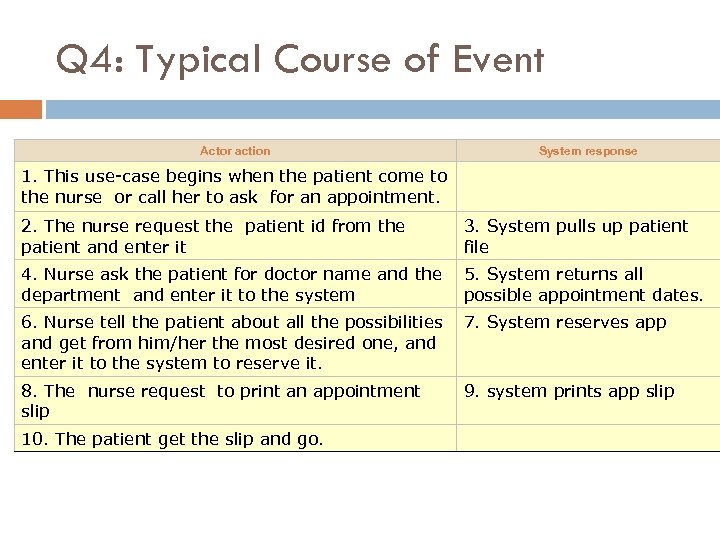 Q4: Typical Course of Event

| Actor action | System response |
|---|---|
| 1. This use-case begins when the patient come to the nurse or call her to ask for an appointment. | |
| 2. The nurse request the patient id from the patient and enter it | 3. System pulls up patient file |
| 4. Nurse ask the patient for doctor name and the department and enter it to the system | 5. System returns all possible appointment dates. |
| 6. Nurse tell the patient about all the possibilities and get from him/her the most desired one, and enter it to the system to reserve it. | 7. System reserves app |
| 8. The nurse request to print an appointment slip | 9. system prints app slip |
| 10. The patient get the slip and go. | |